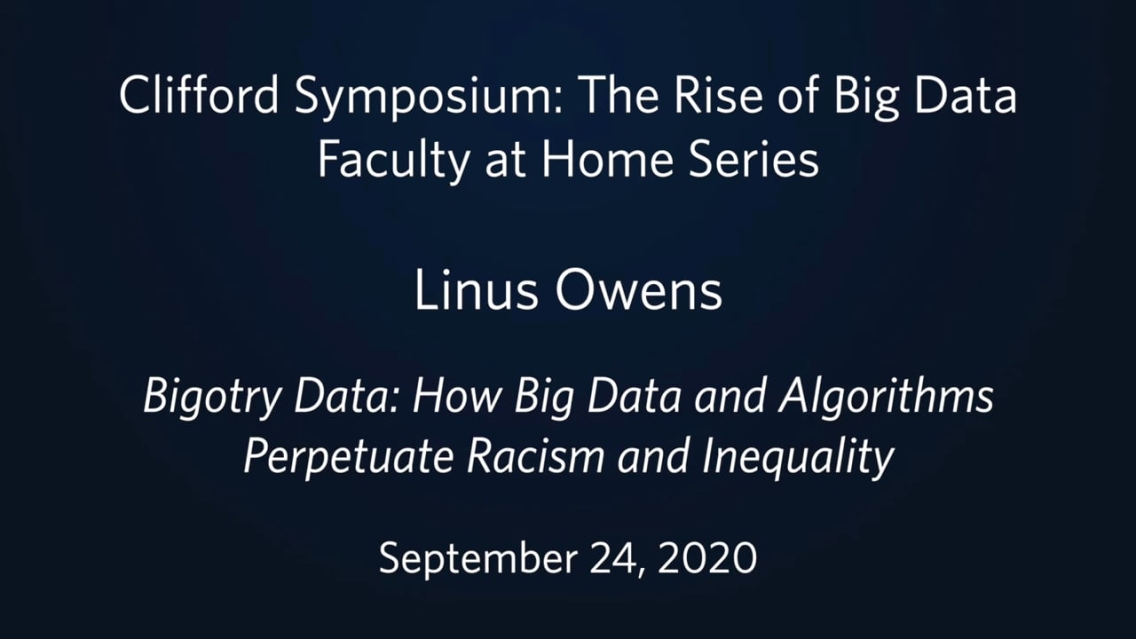 Clifford Symposium: The Rise of Big Data
Faculty at Home Series

Linus Owens

Bigotry Data: How Big Data and Algorithms Perpetuate Racism and Inequality

September 24, 2020